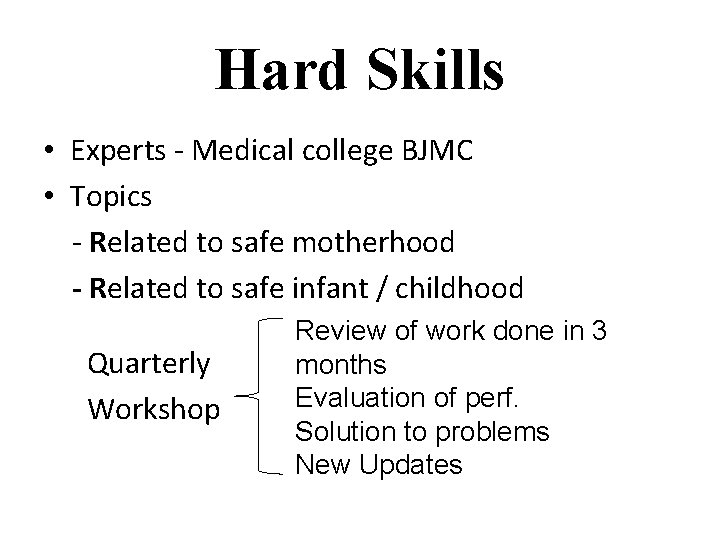 Hard Skills

• Experts - Medical college BJMC
• Topics
- Related to safe motherhood
- Related to safe infant / childhood

Quarterly Workshop

Review of work done in 3 months
Evaluation of perf.
Solution to problems
New Updates